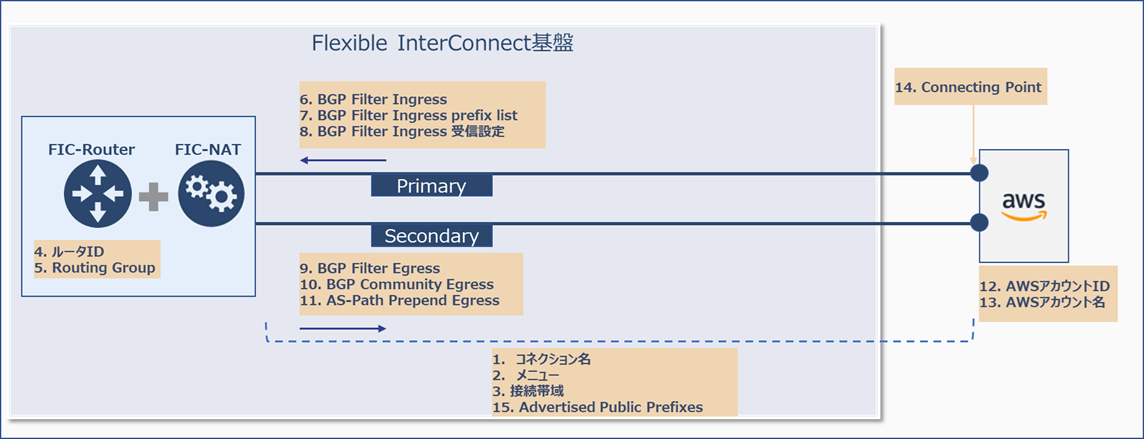 Flexible InterConnect基盤

6. BGP Filter Ingress
7. BGP Filter Ingress prefix list
8. BGP Filter Ingress 受信設定

14. Connecting Point

FIC-Router

FIC-NAT

Primary

Secondary

aws

4. ルータID
5. Routing Group

9. BGP Filter Egress
10. BGP Community Egress
11. AS-Path Prepend Egress

12. AWSアカウントID
13. AWSアカウント名

1. コネクション名
2. メニュー
3. 接続帯域
15. Advertised Public Prefixes